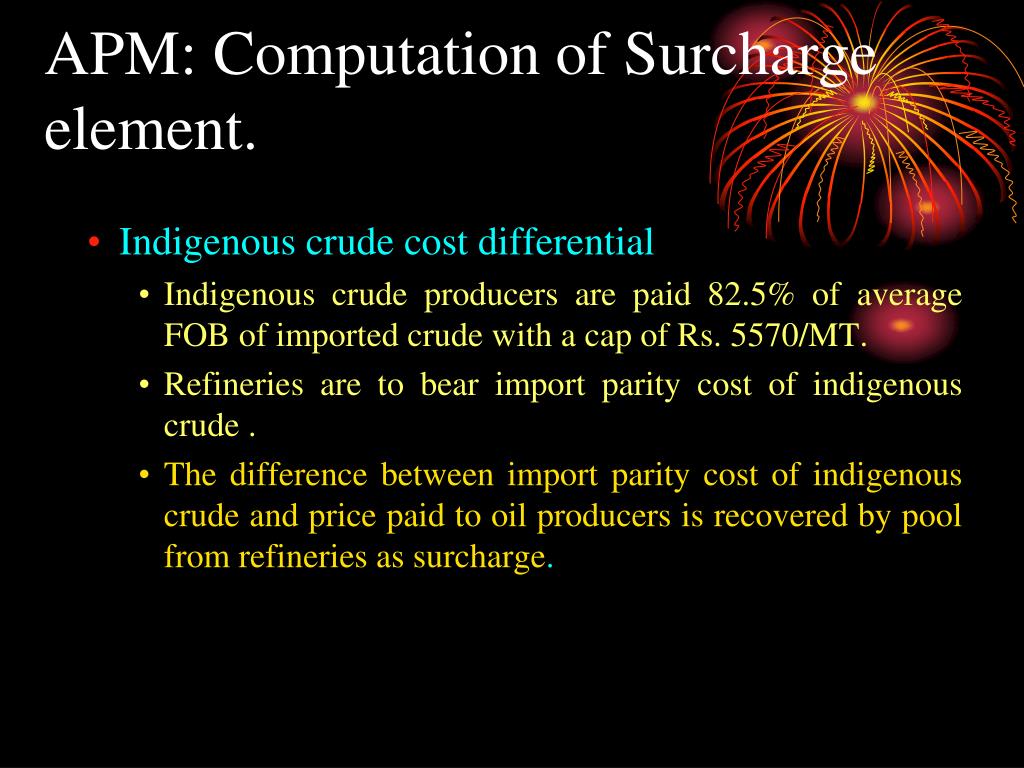 APM: Computation of Surcharge element.

• Indigenous crude cost differential
  • Indigenous crude producers are paid 82.5% of average FOB of imported crude with a cap of Rs. 5570/MT.
  • Refineries are to bear import parity cost of indigenous crude .
  • The difference between import parity cost of indigenous crude and price paid to oil producers is recovered by pool from refineries as surcharge.